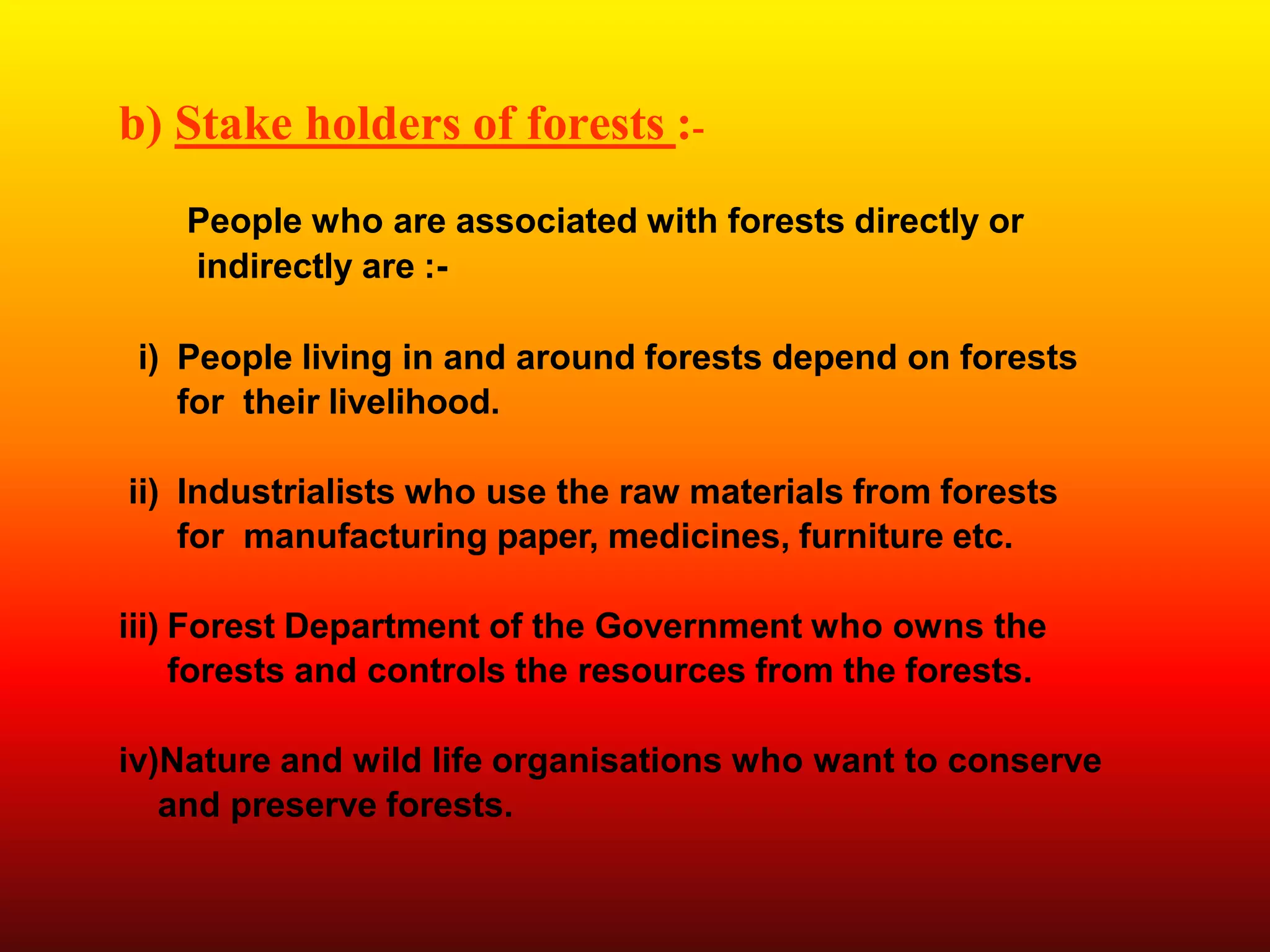 b) Stake holders of forests :-

People who are associated with forests directly or indirectly are :-

i) People living in and around forests depend on forests for their livelihood.

ii) Industrialists who use the raw materials from forests for manufacturing paper, medicines, furniture etc.

iii) Forest Department of the Government who owns the forests and controls the resources from the forests.

iv)Nature and wild life organisations who want to conserve and preserve forests.